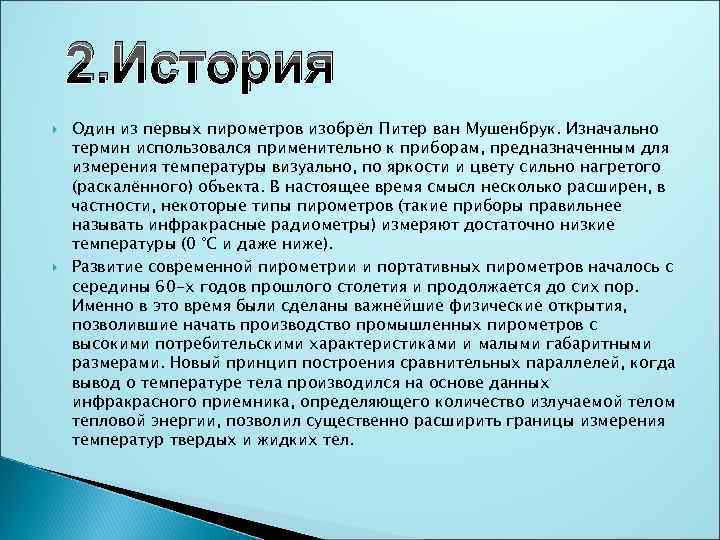 2.История

Один из первых пирометров изобрёл Питер ван Мушенбрук. Изначально термин использовался применительно к приборам, предназначенным для измерения температуры визуально, по яркости и цвету сильно нагретого (раскалённого) объекта. В настоящее время смысл несколько расширен, в частности, некоторые типы пирометров (такие приборы правильнее называть инфракрасные радиометры) измеряют достаточно низкие температуры (0 °C и даже ниже).

Развитие современной пирометрии и портативных пирометров началось с середины 60-х годов прошлого столетия и продолжается до сих пор. Именно в это время были сделаны важнейшие физические открытия, позволившие начать производство промышленных пирометров с высокими потребительскими характеристиками и малыми габаритными размерами. Новый принцип построения сравнительных параллелей, когда вывод о температуре тела производился на основе данных инфракрасного приемника, определяющего количество излучаемой телом тепловой энергии, позволил существенно расширить границы измерения температур твердых и жидких тел.